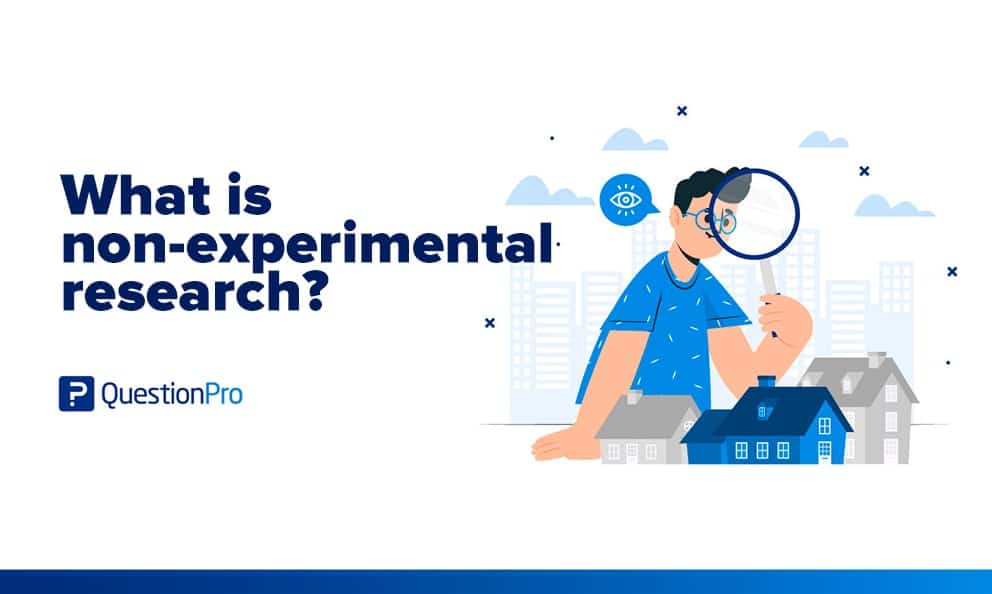 What is non-experimental research?

QuestionPro